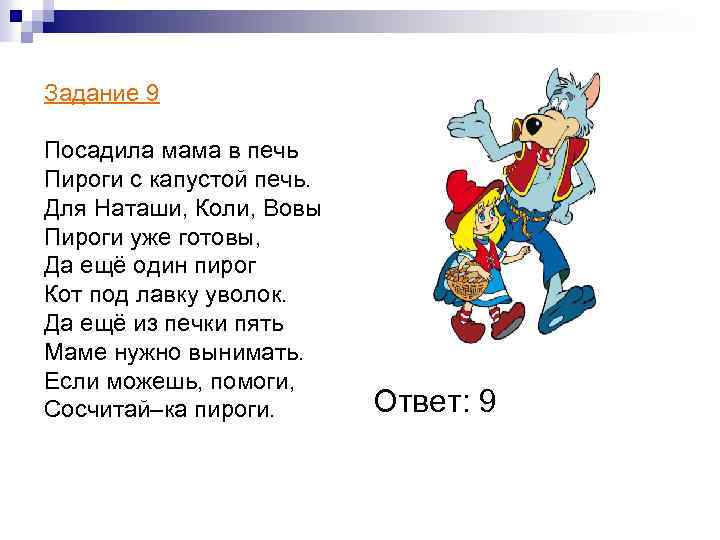 Задание 9

Посадила мама в печь
Пироги с капустой печь.
Для Наташи, Коли, Вовы
Пироги уже готовы,
Да ещё один пирог
Кот под лавку уволок.
Да ещё из печки пять
Маме нужно вынимать.
Если можешь, помоги,
Сосчитай–ка пироги.

Ответ: 9